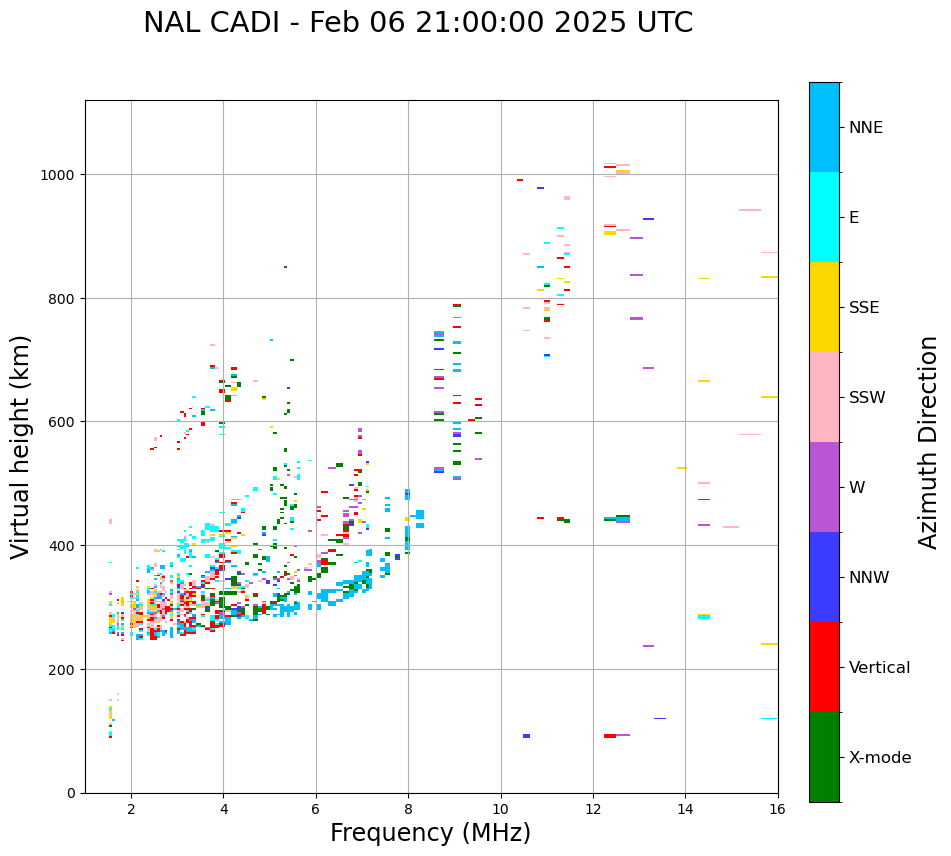 NAL CADI - Feb 06 21:00:00 2025 UTC

Virtual height (km)

1000
800
600
400
200
0

2
4
6
8
10
12
14
16

Frequency (MHz)

NNE
E
SSE
SSW
W
NNW
Vertical
X-mode

Azimuth Direction